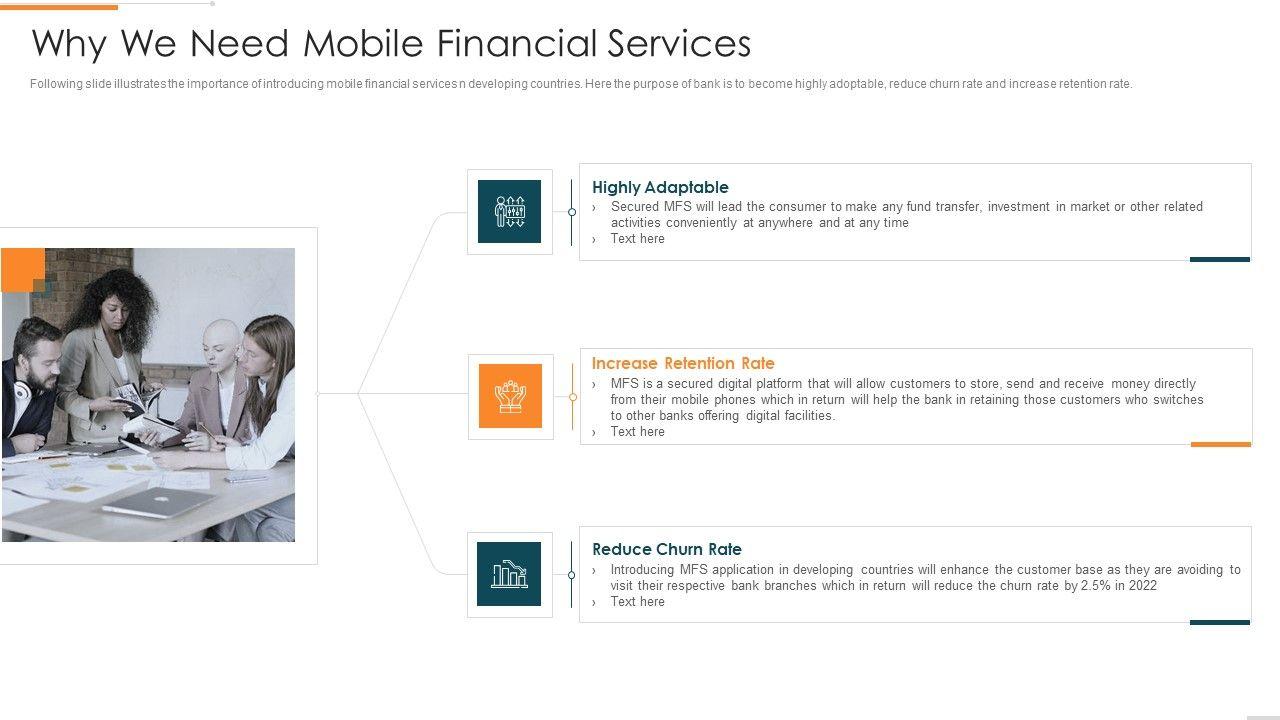 Why We Need Mobile Financial Services

Following slide illustrates the importance of introducing mobile financial services n developing countries. Here the purpose of bank is to become highly adoptable, reduce churn rate and increase retention rate.

Highly Adaptable

› Secured MFS will lead the consumer to make any fund transfer, investment in market or other related activities conveniently at anywhere and at any time
› Text here

Increase Retention Rate

› MFS is a secured digital platform that will allow customers to store, send and receive money directly from their mobile phones which in return will help the bank in retaining those customers who switches to other banks offering digital facilities.
› Text here

Reduce Churn Rate

› Introducing MFS application in developing countries will enhance the customer base as they are avoiding to visit their respective bank branches which in return will reduce the churn rate by 2.5% in 2022
› Text here